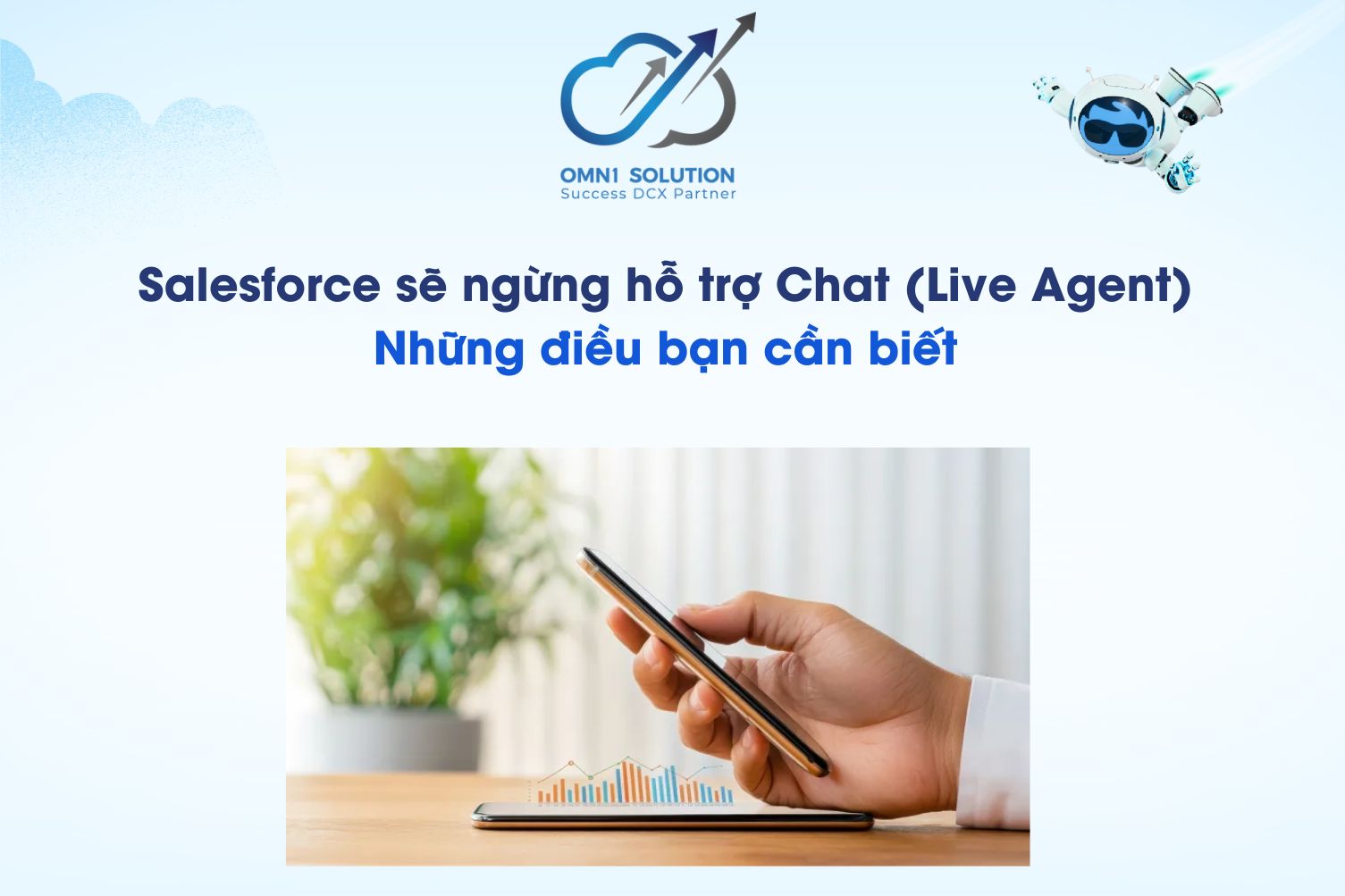 OMN1 SOLUTION
Success DCX Partner

Salesforce sẽ ngừng hỗ trợ Chat (Live Agent)
Những điều bạn cần biết